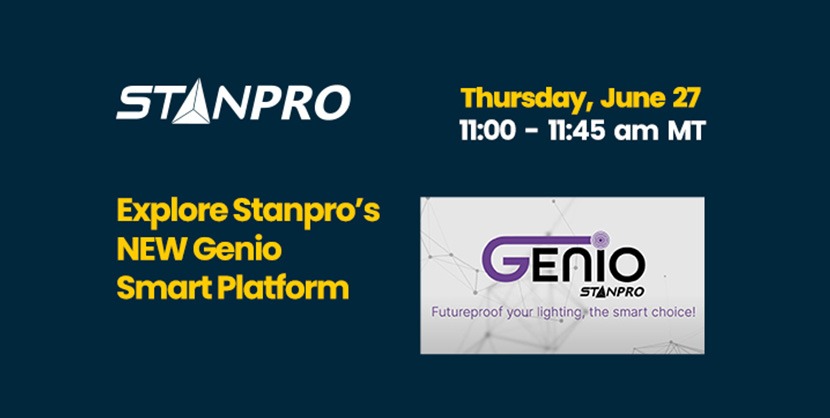 STANPRO

Thursday, June 27
11:00 - 11:45 am MT

Explore Stanpro's NEW Genio Smart Platform

GENIO
STANPRO
Futureproof your lighting, the smart choice!